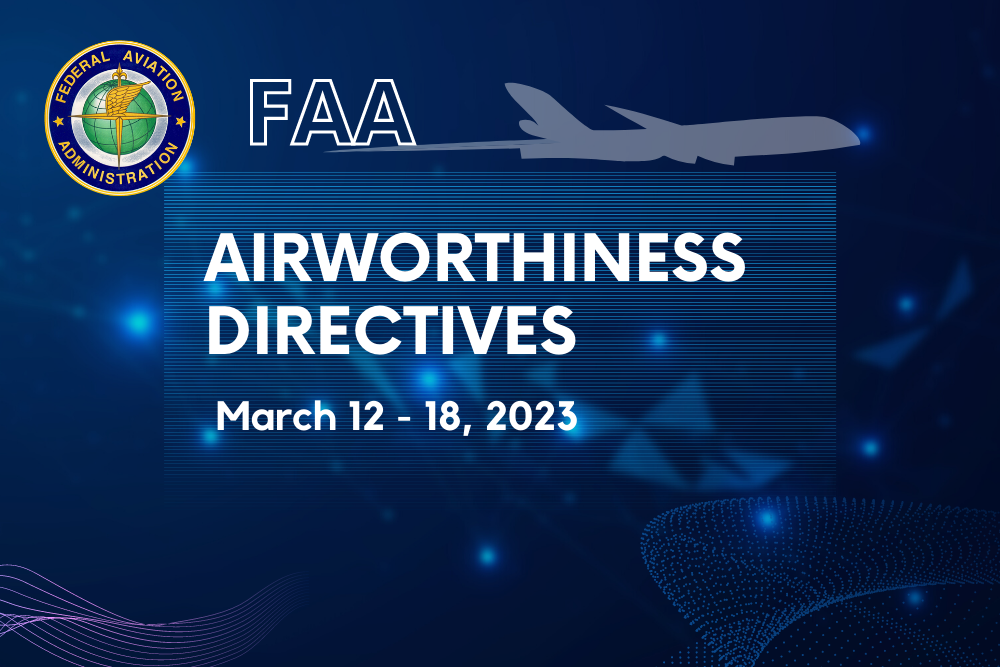 FEDERAL AVIATION ADMINISTRATION

FAA

AIRWORTHINESS DIRECTIVES

March 12 - 18, 2023